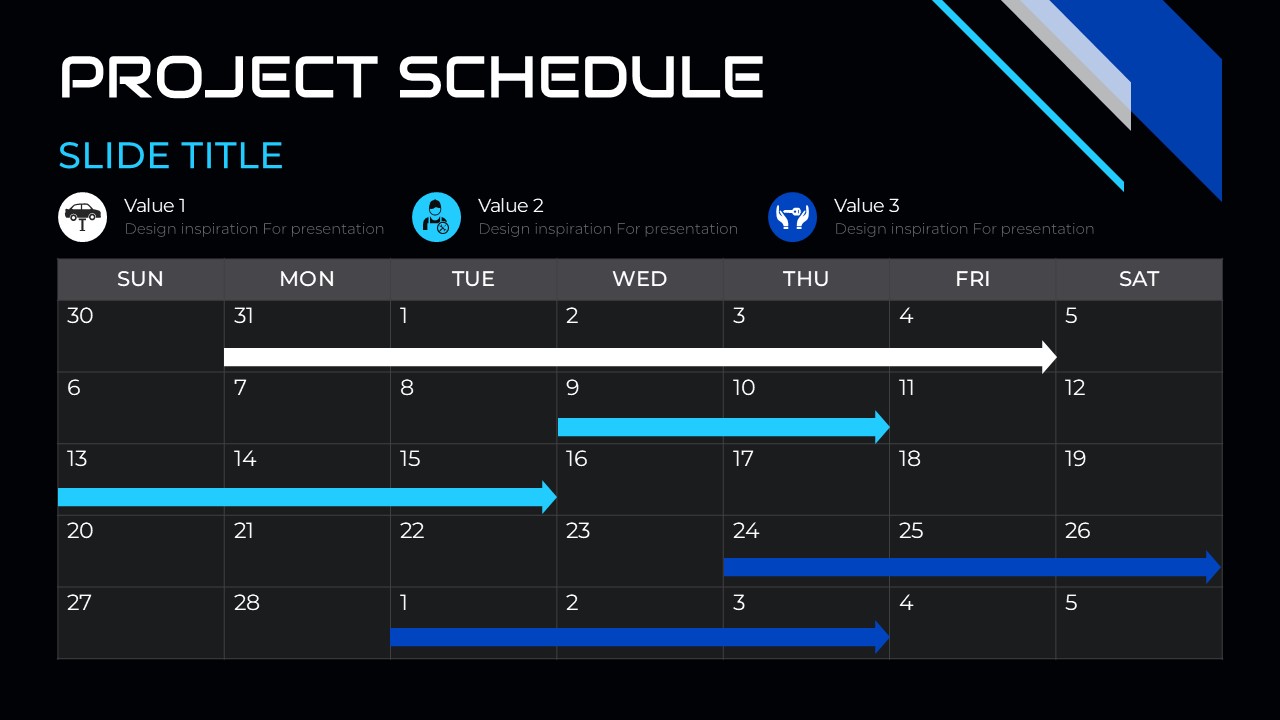 PROJECT SCHEDULE

SLIDE TITLE

Value 1
Design inspiration For presentation

Value 2
Design inspiration For presentation

Value 3
Design inspiration For presentation

| SUN | MON | TUE | WED | THU | FRI | SAT |
|---|---|---|---|---|---|---|
| 30 | 31 | 1 | 2 | 3 | 4 | 5 |
| 6 | 7 | 8 | 9 | 10 | 11 | 12 |
| 13 | 14 | 15 | 16 | 17 | 18 | 19 |
| 20 | 21 | 22 | 23 | 24 | 25 | 26 |
| 27 | 28 | 1 | 2 | 3 | 4 | 5 |